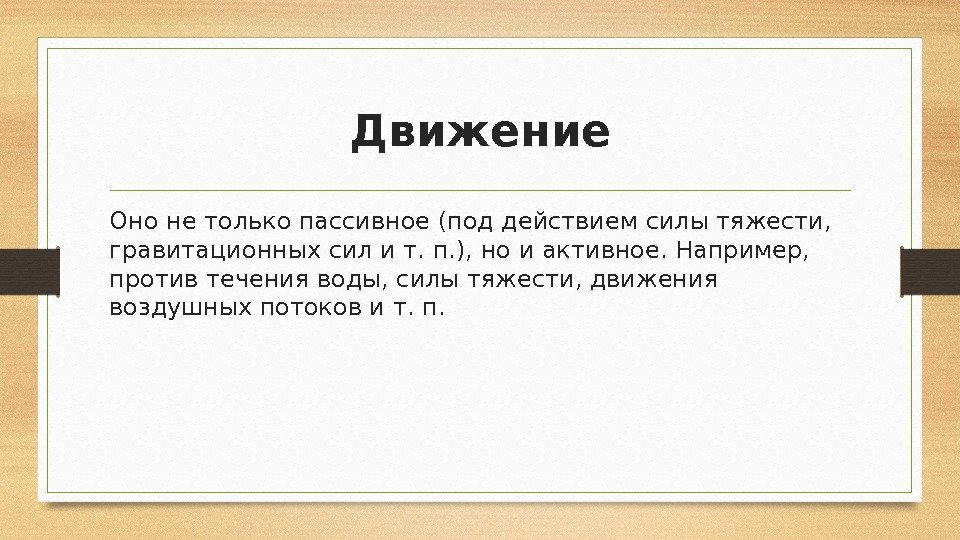 Движение

Оно не только пассивное (под действием силы тяжести, гравитационных сил и т. п.), но и активное. Например, против течения воды, силы тяжести, движения воздушных потоков и т. п.